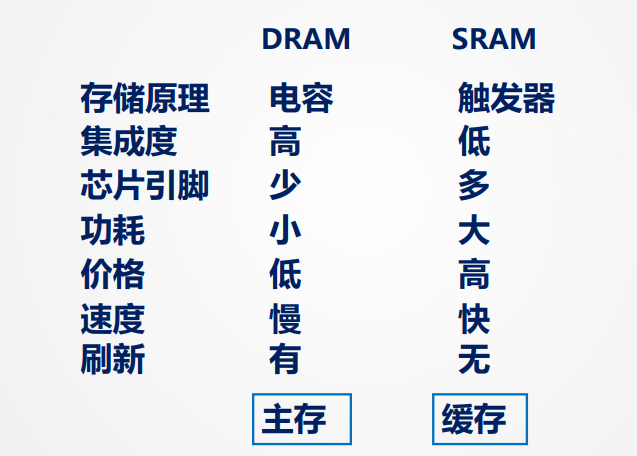 |  | DRAM | SRAM |
|---|---|---|
| 存储原理 | 电容 | 触发器 |
| 集成度 | 高 | 低 |
| 芯片引脚 | 少 | 多 |
| 功耗 | 小 | 大 |
| 价格 | 低 | 高 |
| 速度 | 慢 | 快 |
| 刷新 | 有 | 无 |
|  | 主存 | 缓存 |